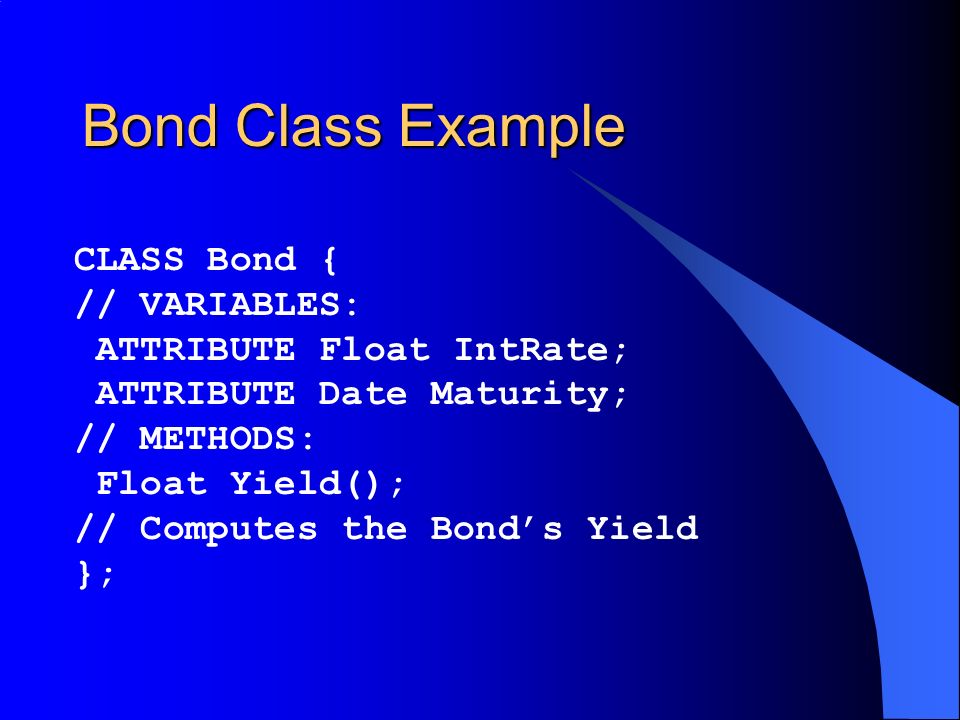 Bond Class Example

CLASS Bond {
// VARIABLES:
 ATTRIBUTE Float IntRate;
 ATTRIBUTE Date Maturity;
// METHODS:
 Float Yield();
// Computes the Bond’s Yield
};